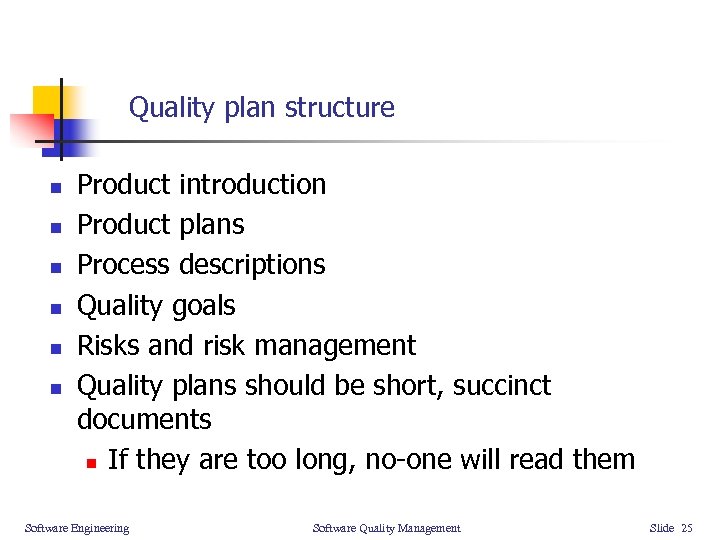 Quality plan structure

- Product introduction
- Product plans
- Process descriptions
- Quality goals
- Risks and risk management
- Quality plans should be short, succinct documents
  - If they are too long, no-one will read them

Software Engineering

Software Quality Management

Slide 25